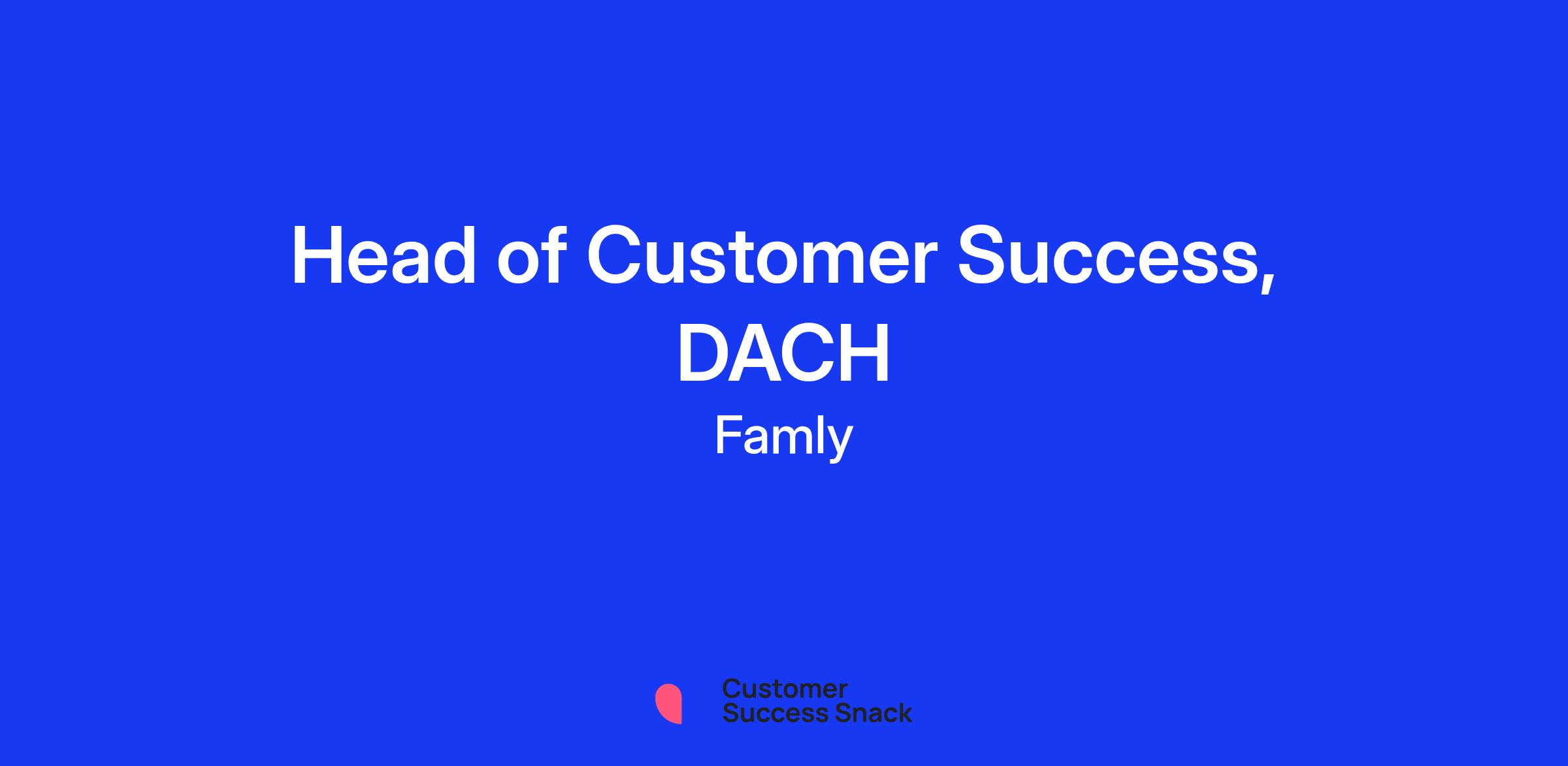 Head of Customer Success, DACH

Famly

Customer Success Snack